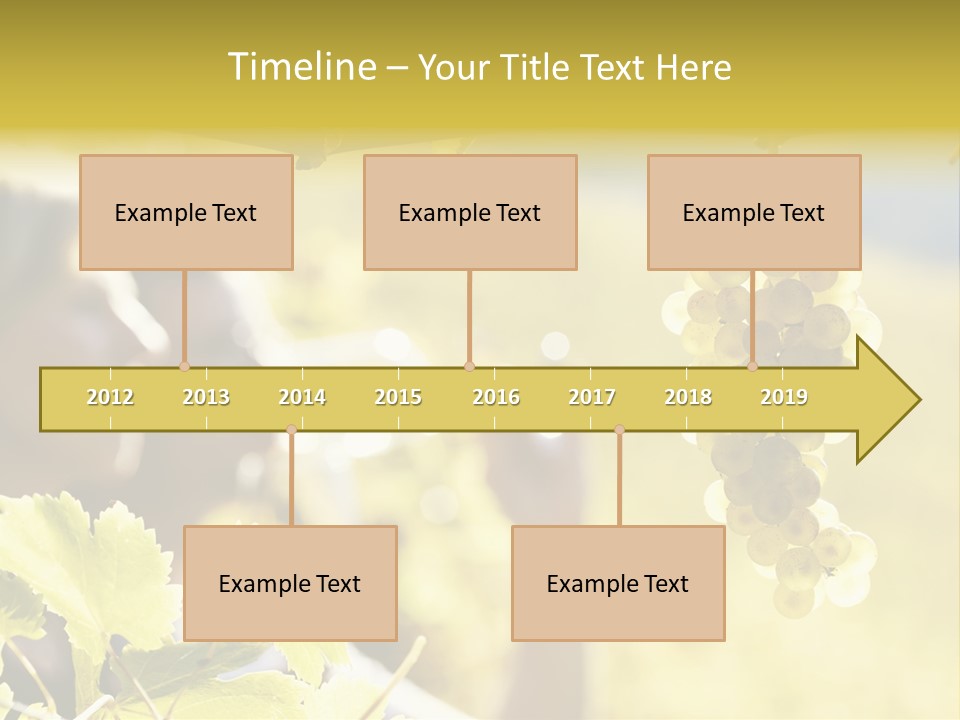 Timeline – Your Title Text Here

Example Text

Example Text

Example Text

2012 2013 2014 2015 2016 2017 2018 2019

Example Text

Example Text